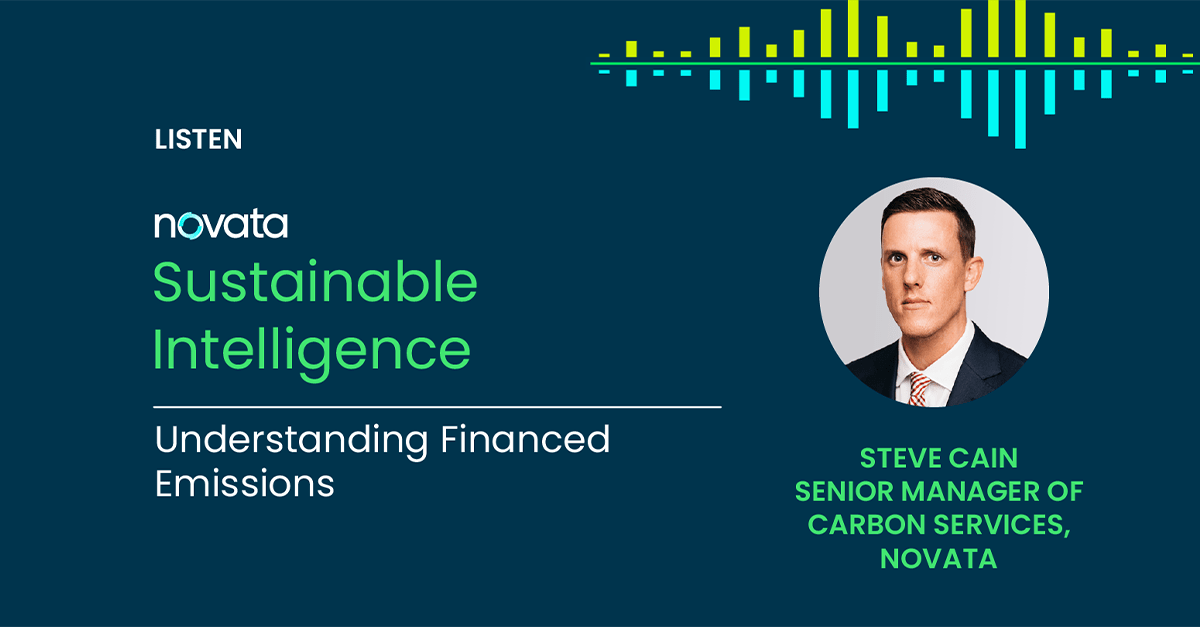 LISTEN

novata

Sustainable Intelligence

Understanding Financed Emissions

STEVE CAIN
SENIOR MANAGER OF CARBON SERVICES, NOVATA